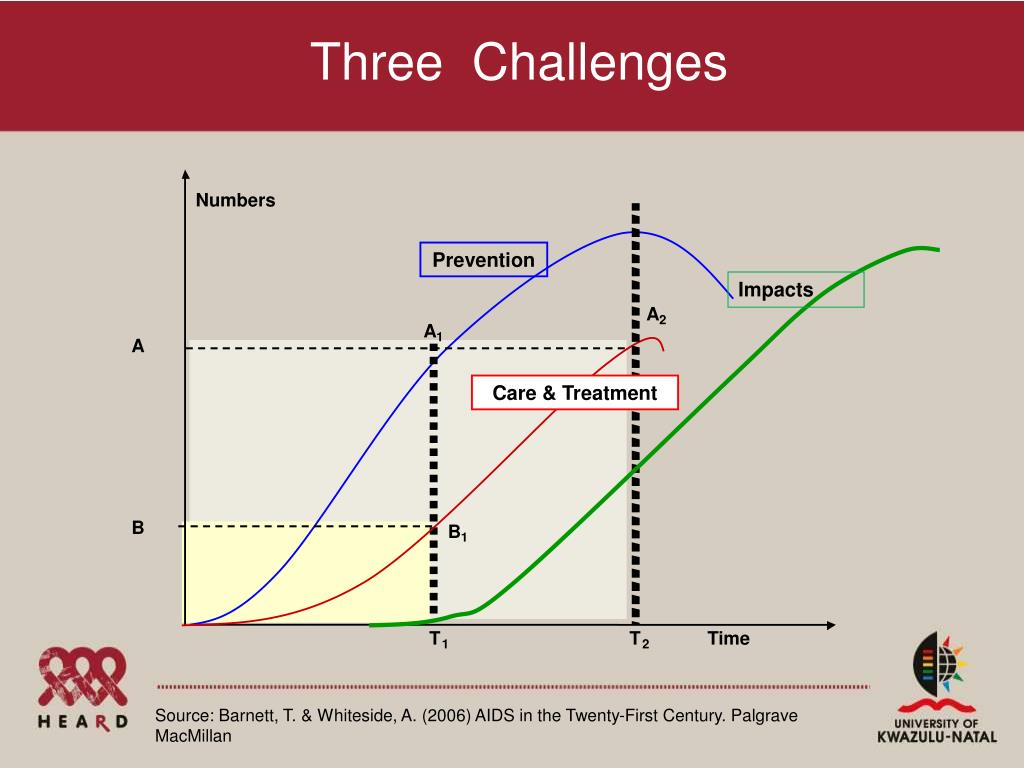 Three Challenges

Numbers

Prevention

Impacts

$A_2$

$A_1$

A

Care & Treatment

B

$B_1$

$T_1$

$T_2$

Time

HEARD

Source: Barnett, T. & Whiteside, A. (2006) AIDS in the Twenty-First Century. Palgrave MacMillan

UNIVERSITY OF KWAZULU-NATAL